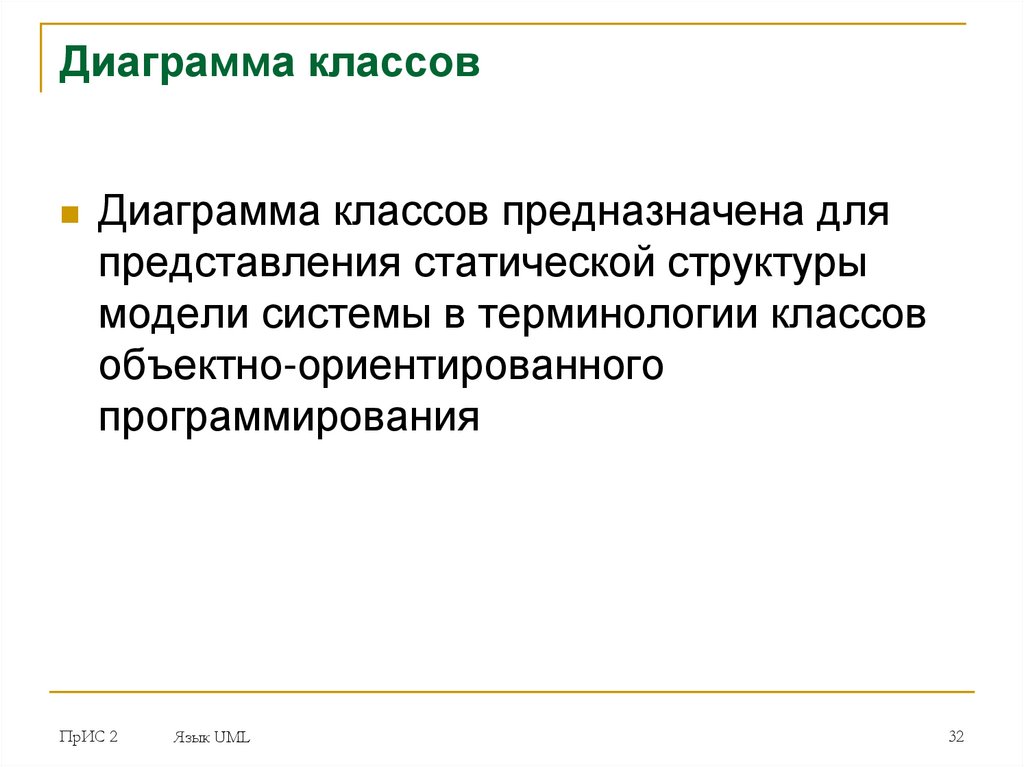 Диаграмма классов

Диаграмма классов предназначена для представления статической структуры модели системы в терминологии классов объектно-ориентированного программирования

ПрИС 2 Язык UML 32